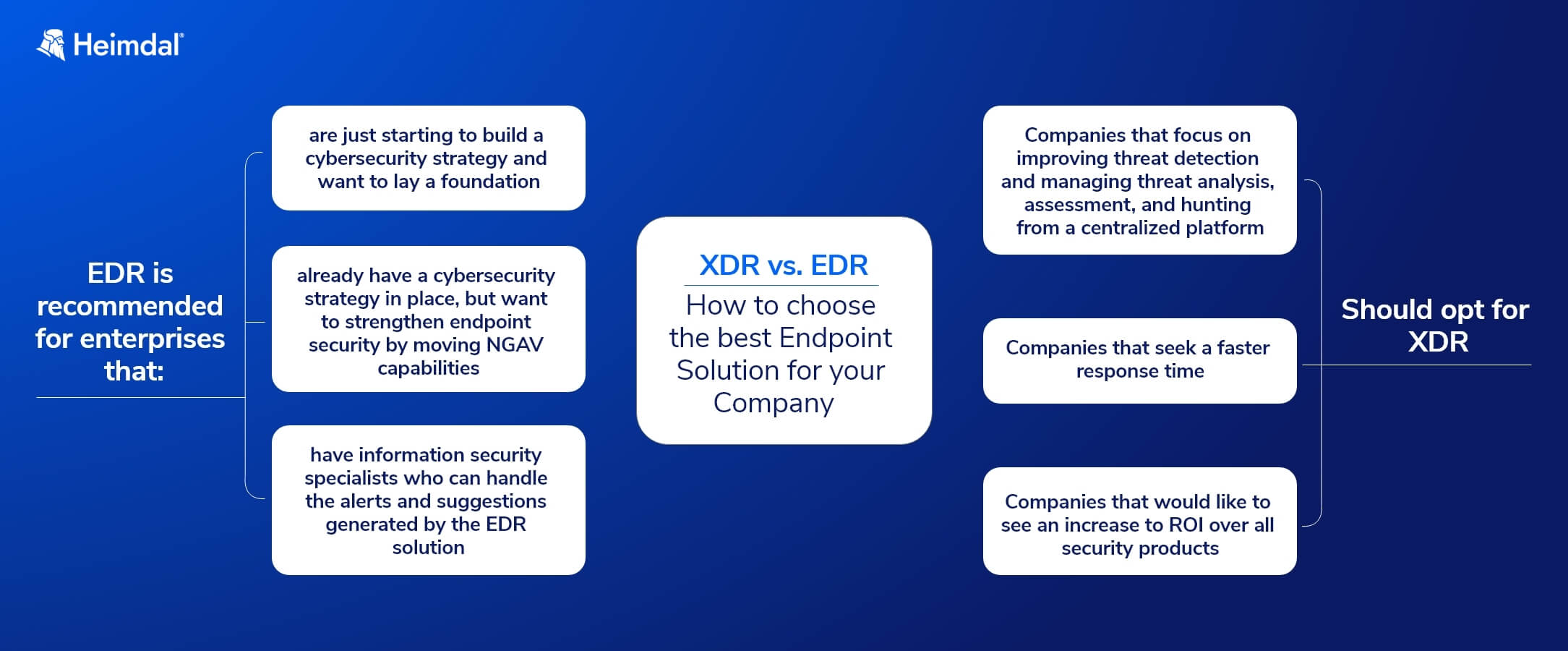 Heimdal®

EDR is recommended for enterprises that:

are just starting to build a cybersecurity strategy and want to lay a foundation

already have a cybersecurity strategy in place, but want to strengthen endpoint security by moving NGAV capabilities

have information security specialists who can handle the alerts and suggestions generated by the EDR solution

XDR vs. EDR

How to choose the best Endpoint Solution for your Company

Companies that focus on improving threat detection and managing threat analysis, assessment, and hunting from a centralized platform

Companies that seek a faster response time

Companies that would like to see an increase to ROI over all security products

Should opt for XDR